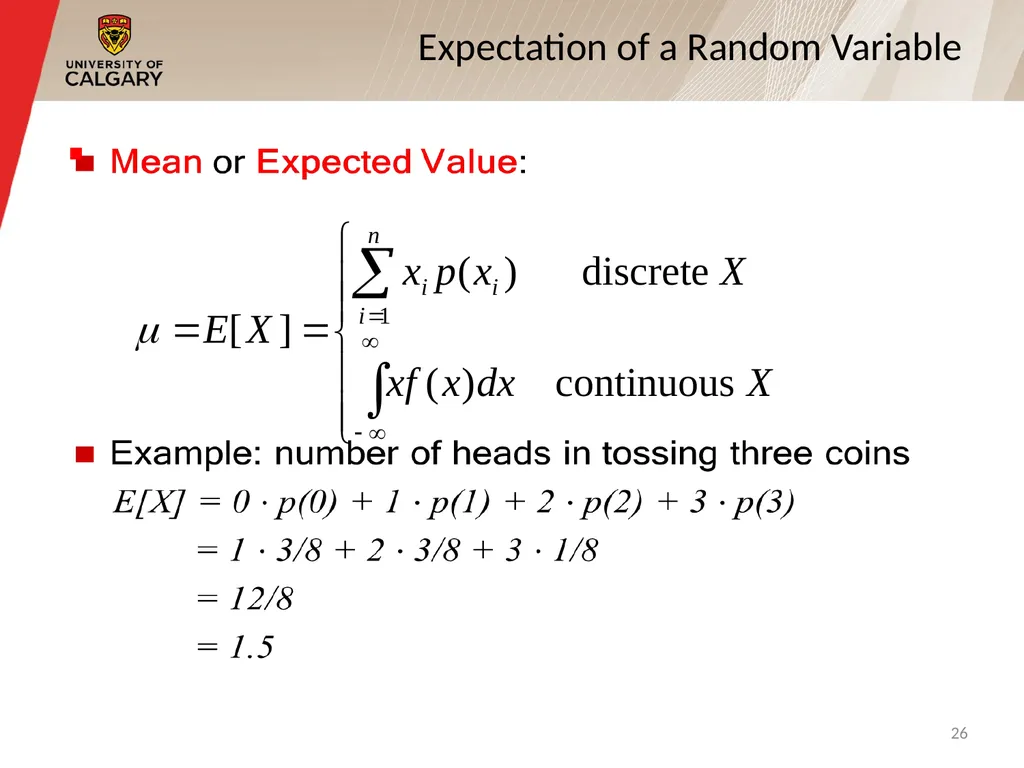 UNIVERSITY OF CALGARY

Expectation of a Random Variable

Mean or Expected Value:

$\mu = E[X] = \begin{cases} \sum_{i=1}^{n} x_i p(x_i) & \text{discrete } X \\ \int_{-\infty}^{\infty} x f(x) dx & \text{continuous } X \end{cases}$

Example: number of heads in tossing three coins

$E[X] = 0 \cdot p(0) + 1 \cdot p(1) + 2 \cdot p(2) + 3 \cdot p(3)$

$= 1 \cdot 3/8 + 2 \cdot 3/8 + 3 \cdot 1/8$

$= 12/8$

$= 1.5$

26